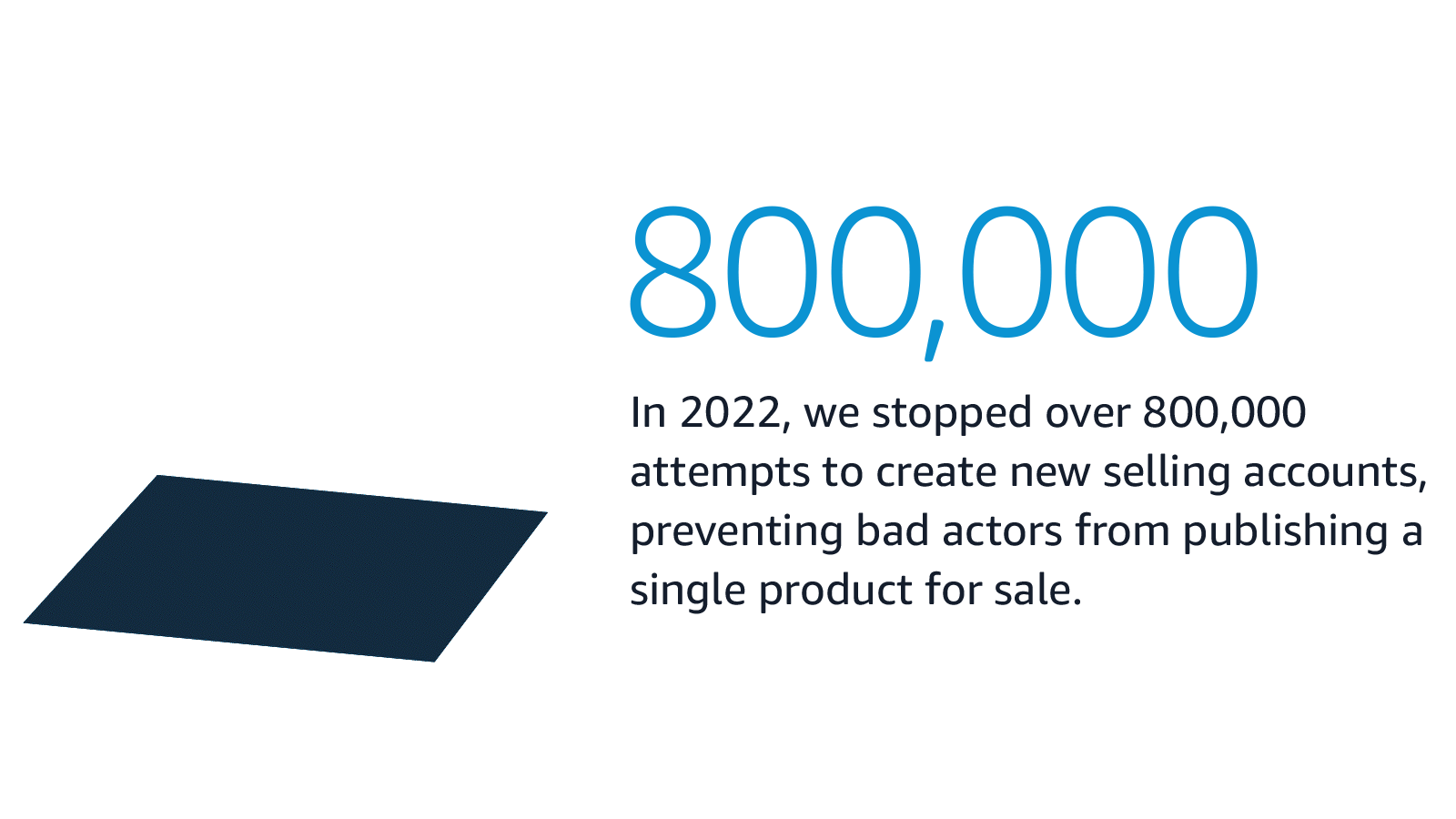 800,000

In 2022, we stopped over 800,000 attempts to create new selling accounts, preventing bad actors from publishing a single product for sale.